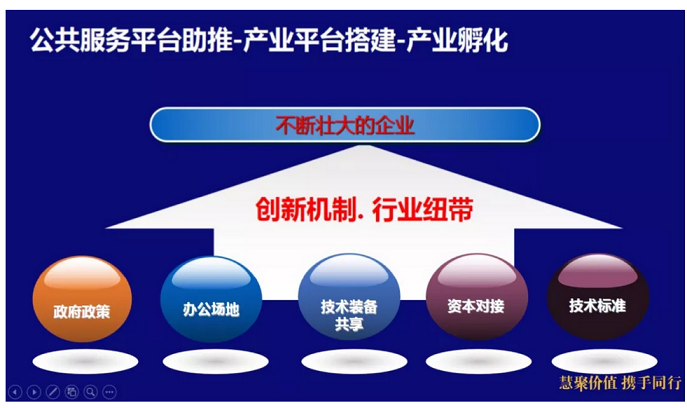 公共服务平台助推-产业平台搭建-产业孵化

不断壮大的企业

创新机制. 行业纽带

政府政策

办公场地

技术装备共享

资本对接

技术标准

慧聚价值 携手同行